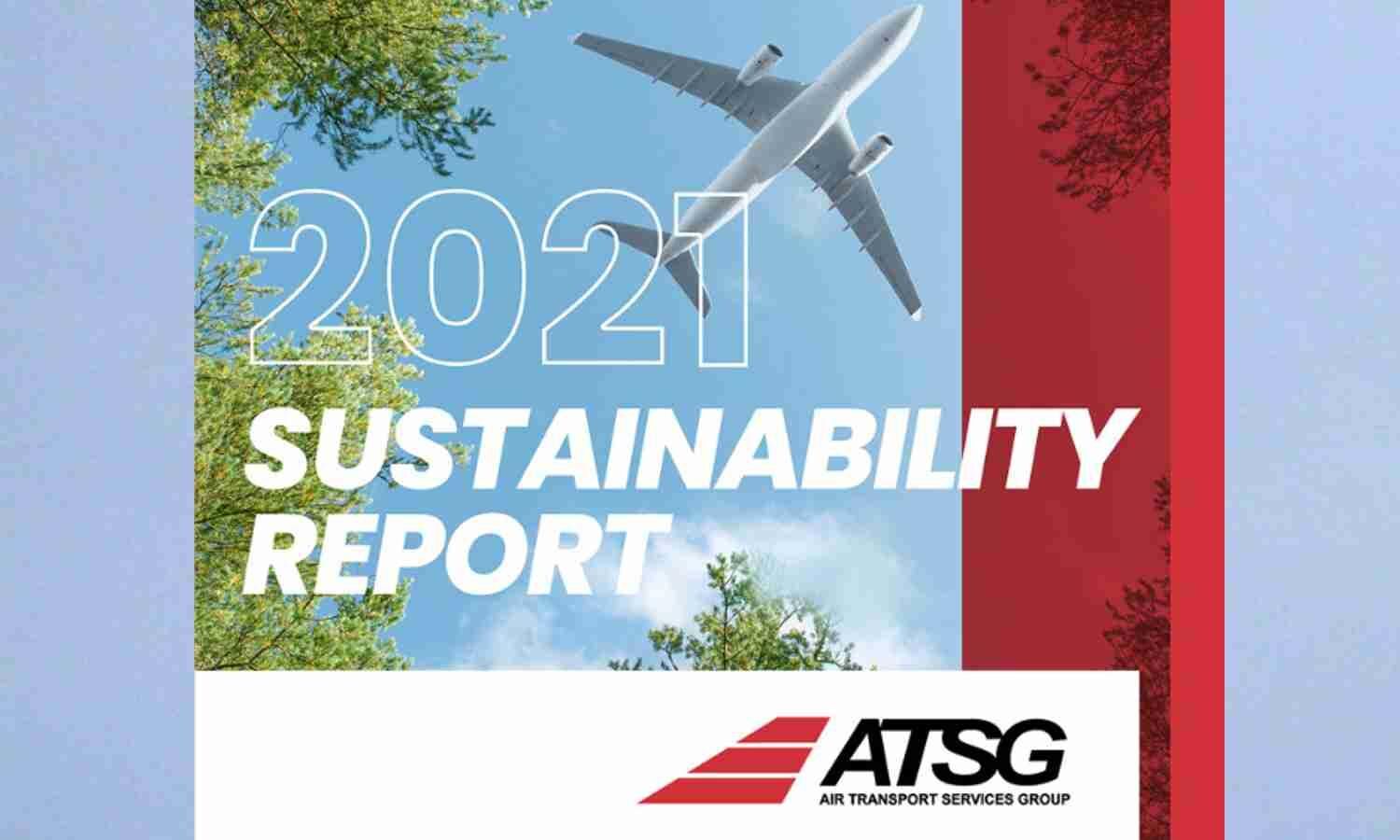 2021
SUSTAINABILITY REPORT

ATSG
AIR TRANSPORT SERVICES GROUP